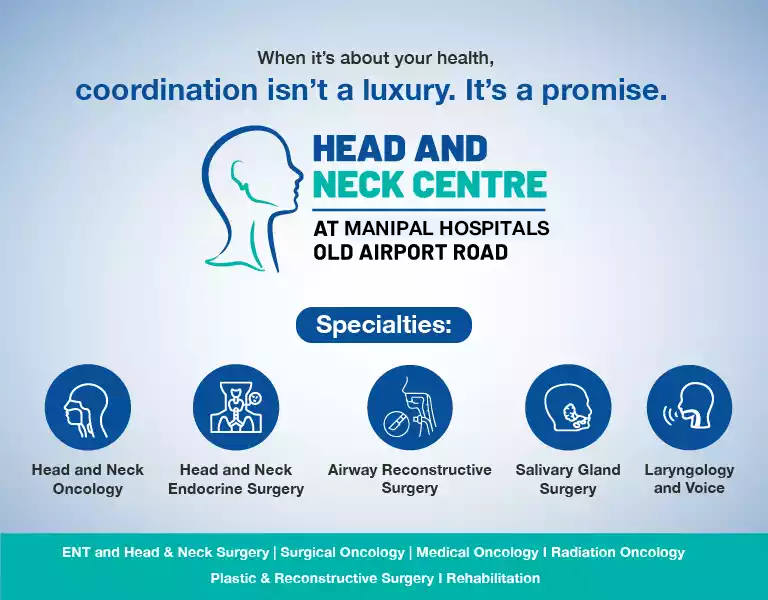 When it's about your health,
coordination isn't a luxury. It's a promise.

HEAD AND NECK CENTRE
AT MANIPAL HOSPITALS OLD AIRPORT ROAD

Specialties:

Head and Neck Oncology

Head and Neck Endocrine Surgery

Airway Reconstructive Surgery

Salivary Gland Surgery

Laryngology and Voice

ENT and Head & Neck Surgery | Surgical Oncology | Medical Oncology I Radiation Oncology
Plastic & Reconstructive Surgery I Rehabilitation